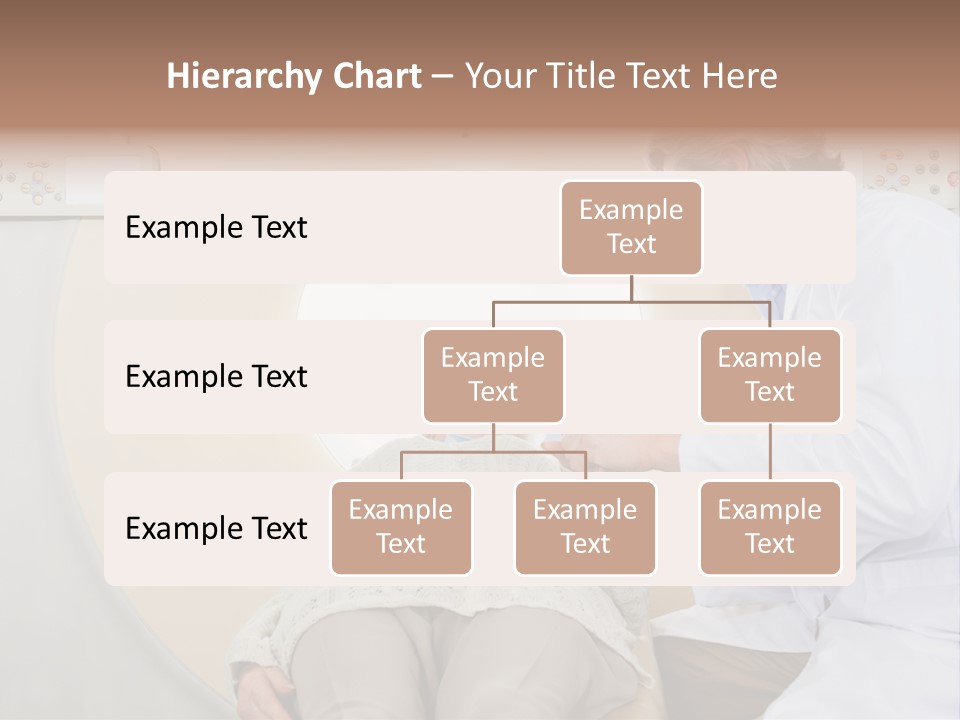 Hierarchy Chart – Your Title Text Here

Example Text

Example Text

Example Text

Example Text

Example Text

Example Text

Example Text

Example Text

Example Text